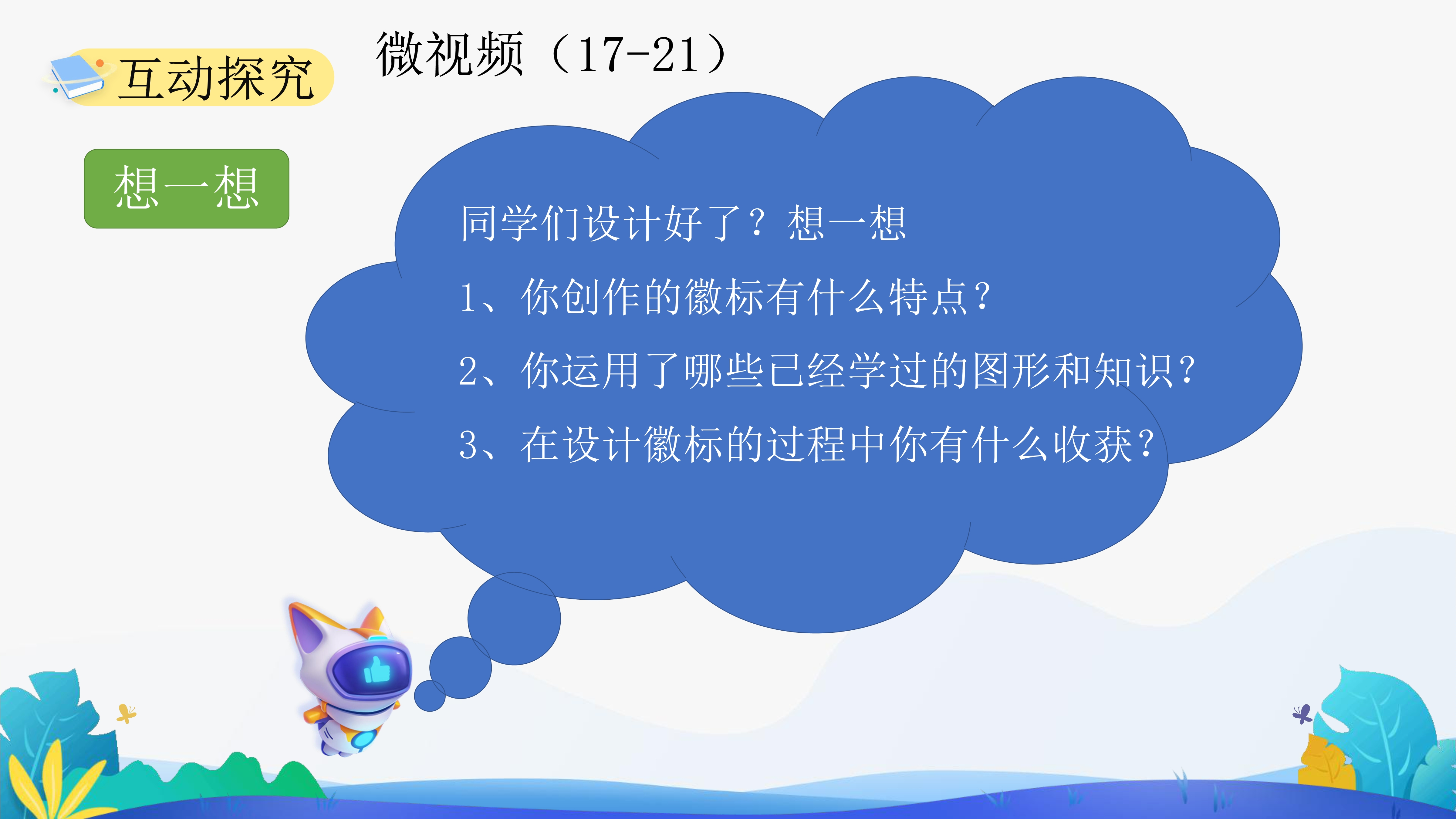 互动探究

微视频（17-21）

想一想

同学们设计好了？想一想

1、你创作的徽标有什么特点？

2、你运用了哪些已经学过的图形和知识？

3、在设计徽标的过程中你有什么收获？